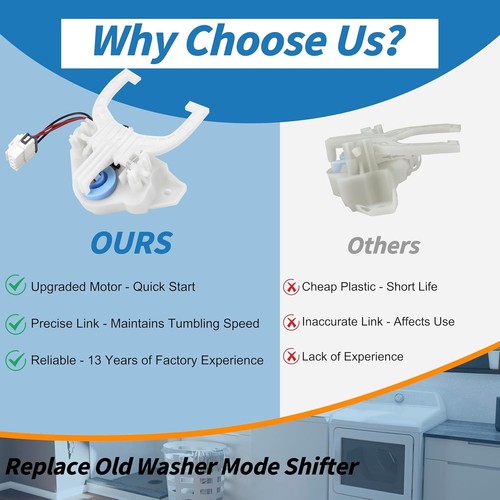 Why Choose Us?

OURS

Upgraded Motor - Quick Start

Precise Link - Maintains Tumbling Speed

Reliable - 13 Years of Factory Experience

Others

Cheap Plastic - Short Life

Inaccurate Link - Affects Use

Lack of Experience

Replace Old Washer Mode Shifter